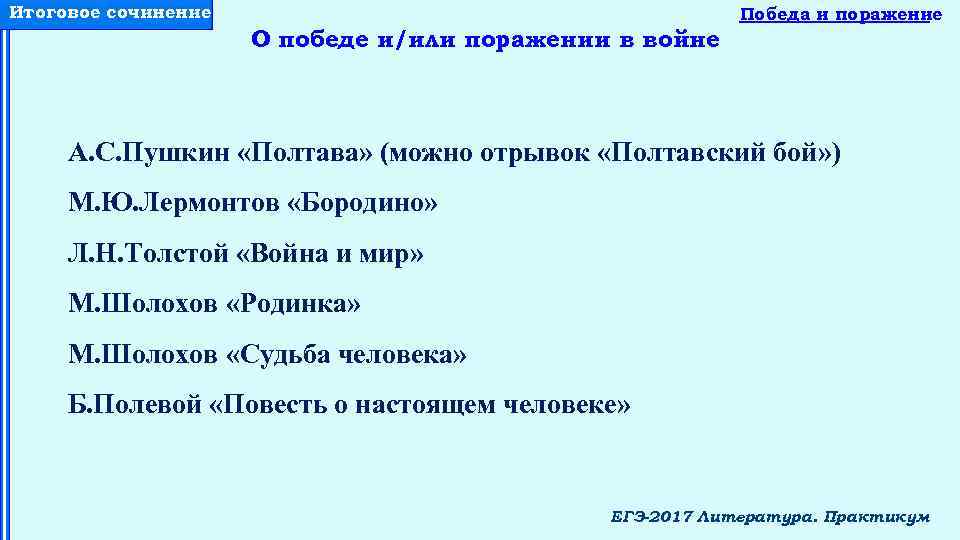 Итоговое сочинение

Победа и поражение

О победе и/или поражении в войне

А.С.Пушкин «Полтава» (можно отрывок «Полтавский бой»)

М.Ю.Лермонтов «Бородино»

Л.Н.Толстой «Война и мир»

М.Шолохов «Родинка»

М.Шолохов «Судьба человека»

Б.Полевой «Повесть о настоящем человеке»

ЕГЭ-2017 Литература. Практикум